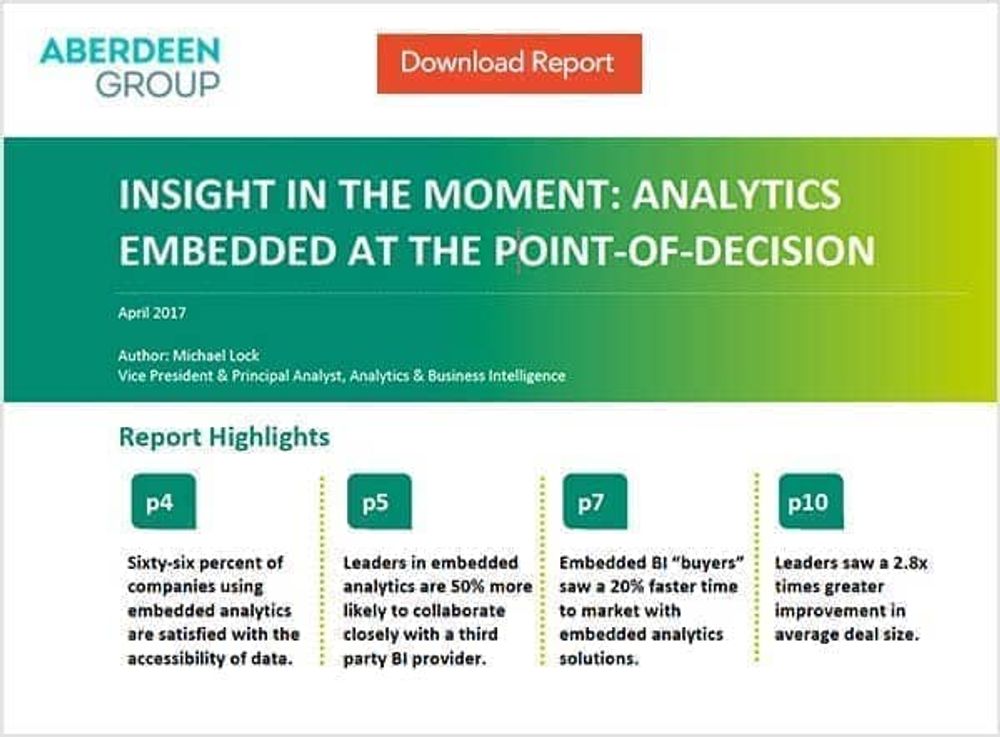 ABERDEEN GROUP

Download Report

INSIGHT IN THE MOMENT: ANALYTICS EMBEDDED AT THE POINT-OF-DECISION

April 2017

Author: Michael Lock
Vice President & Principal Analyst, Analytics & Business Intelligence

Report Highlights

p4

Sixty-six percent of companies using embedded analytics are satisfied with the accessibility of data.

p5

Leaders in embedded analytics are 50% more likely to collaborate closely with a third party BI provider.

p7

Embedded BI "buyers" saw a 20% faster time to market with embedded analytics solutions.

p10

Leaders saw a 2.8x times greater improvement in average deal size.